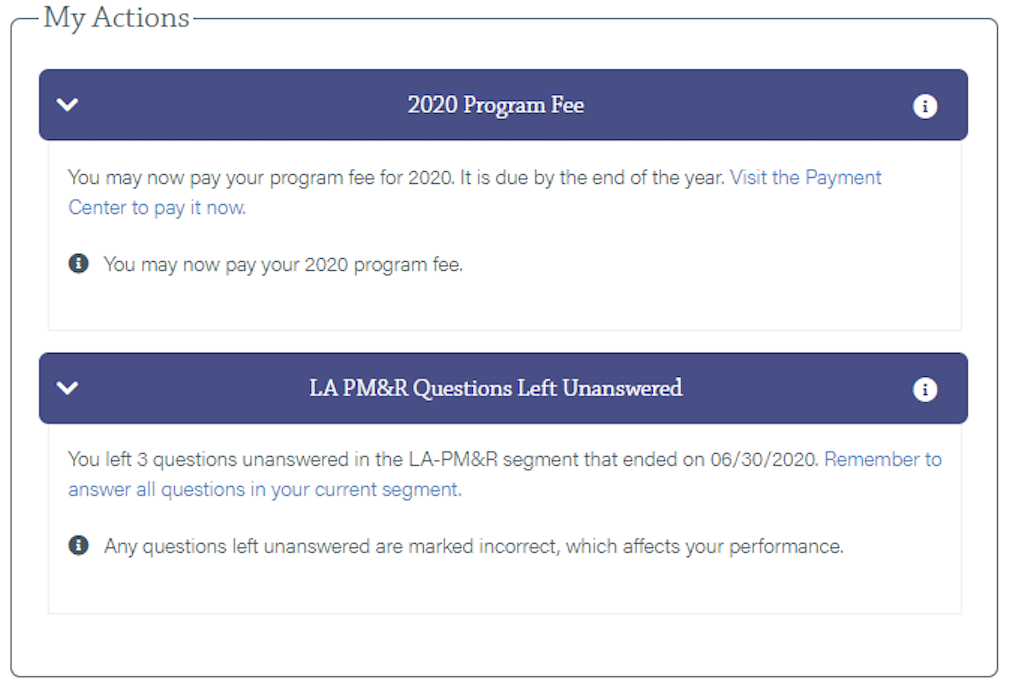 My Actions

2020 Program Fee

You may now pay your program fee for 2020. It is due by the end of the year. Visit the Payment Center to pay it now.

You may now pay your 2020 program fee.

LA PM&R Questions Left Unanswered

You left 3 questions unanswered in the LA-PM&R segment that ended on 06/30/2020. Remember to answer all questions in your current segment.

Any questions left unanswered are marked incorrect, which affects your performance.